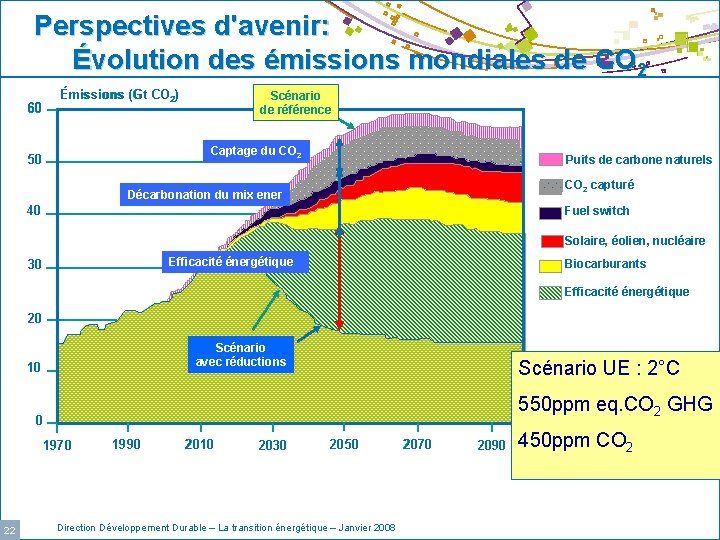 Perspectives d'avenir:
Évolution des émissions mondiales de $CO_2$

Émissions (Gt $CO_2$)

Scénario de référence

Captage du $CO_2$

Décarbonation du mix ener

Efficacité énergétique

Scénario avec réductions

60
50
40
30
20
10
0

1970 1990 2010 2030 2050 2070 2090

Puits de carbone naturels
$CO_2$ capturé
Fuel switch
Solaire, éolien, nucléaire
Biocarburants
Efficacité énergétique

Scénario UE : 2°C
550ppm eq.$CO_2$ GHG
450ppm $CO_2$

22

Direction Développement Durable – La transition énergétique – Janvier 2008